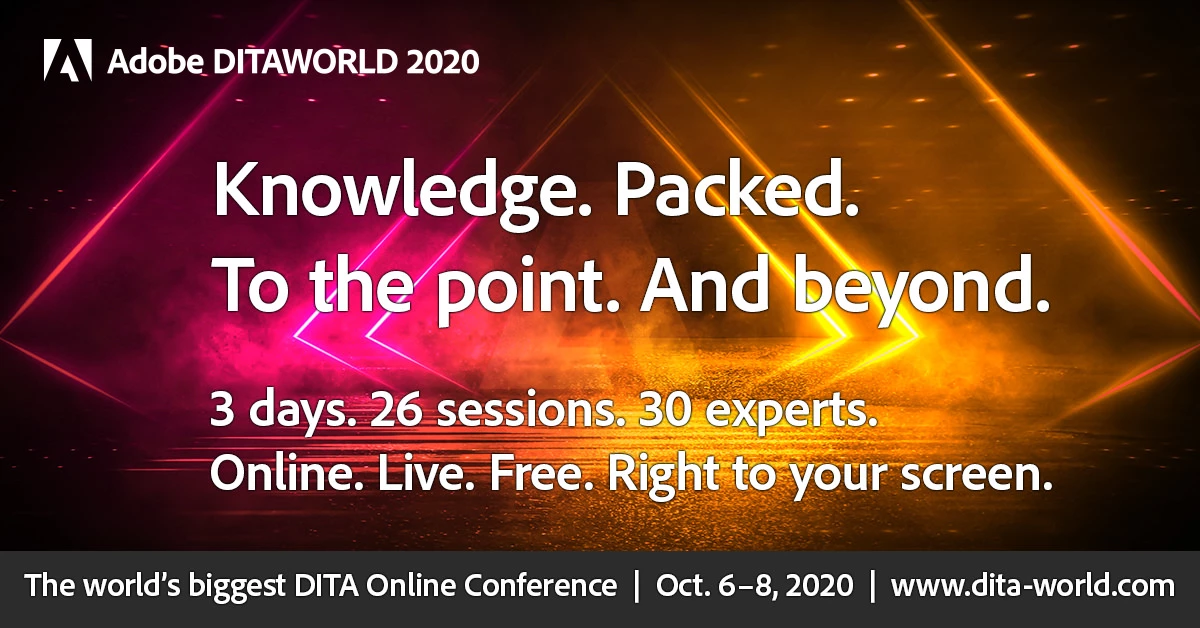 Adobe DITAWORLD 2020

Knowledge. Packed.
To the point. And beyond.

3 days. 26 sessions. 30 experts.
Online. Live. Free. Right to your screen.

The world's biggest DITA Online Conference | Oct. 6–8, 2020 | www.dita-world.com